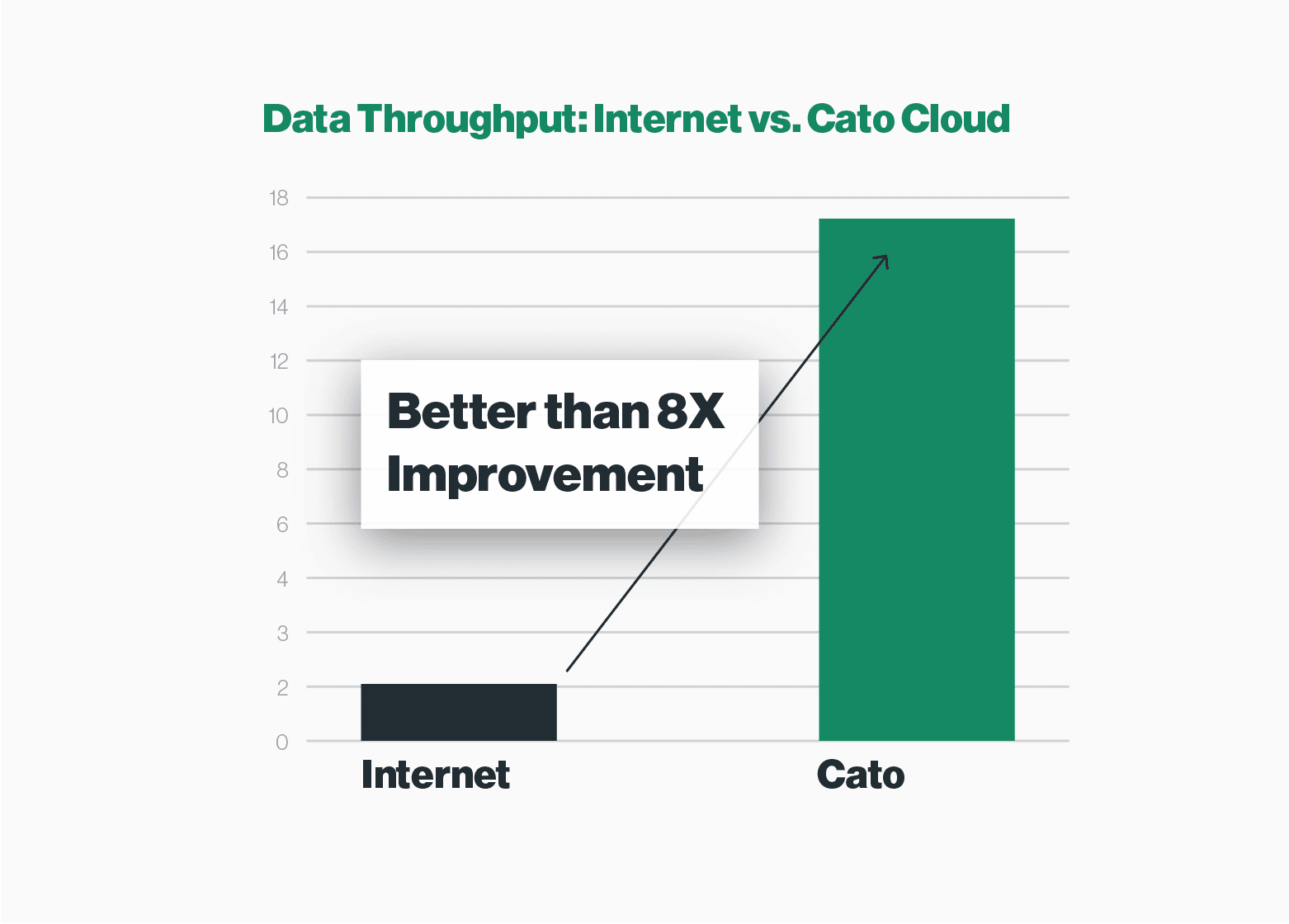 Data Throughput: Internet vs. Cato Cloud

18
16
14
12
10
8
6
4
3
2
0

Better than 8X Improvement

Internet

Cato